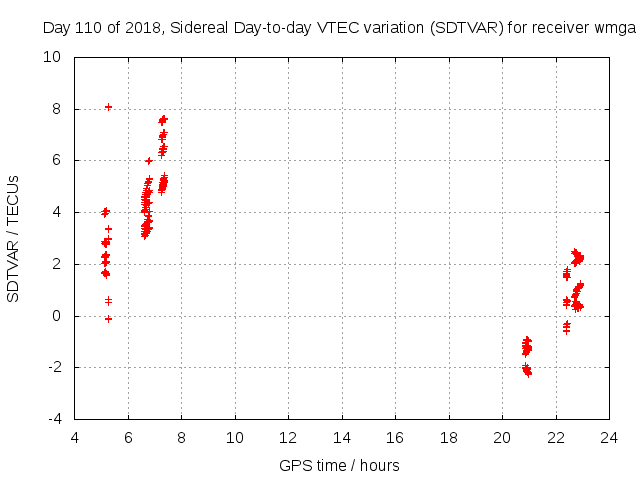 Day 110 of 2018, Sidereal Day-to-day VTEC variation (SDTVAR) for receiver wmga

SDTVAR / TECUs

10
8
6
4
2
0
-2
-4

4 6 8 10 12 14 16 18 20 22 24

GPS time / hours